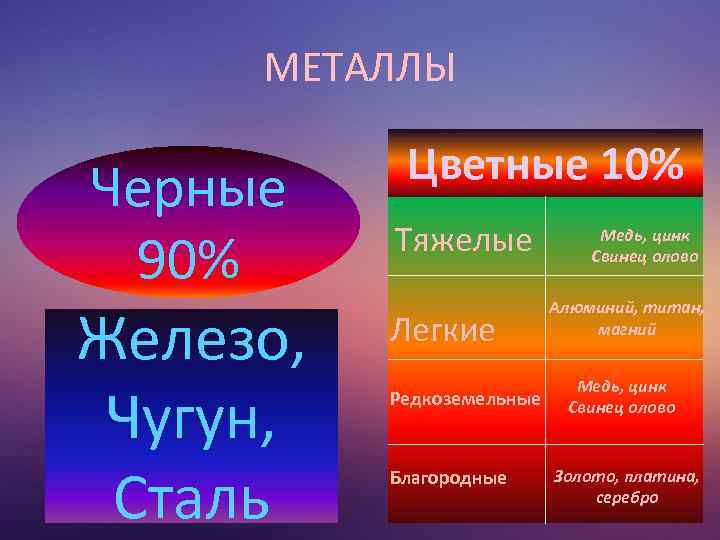 МЕТАЛЛЫ

Черные 90%

Железо, Чугун, Сталь

| Цветные 10% | |
|---|---|
| Тяжелые | Медь, цинк Свинец олово |
| Легкие | Алюминий, титан, магний |
| Редкоземельные | Медь, цинк Свинец олово |
| Благородные | Золото, платина, серебро |